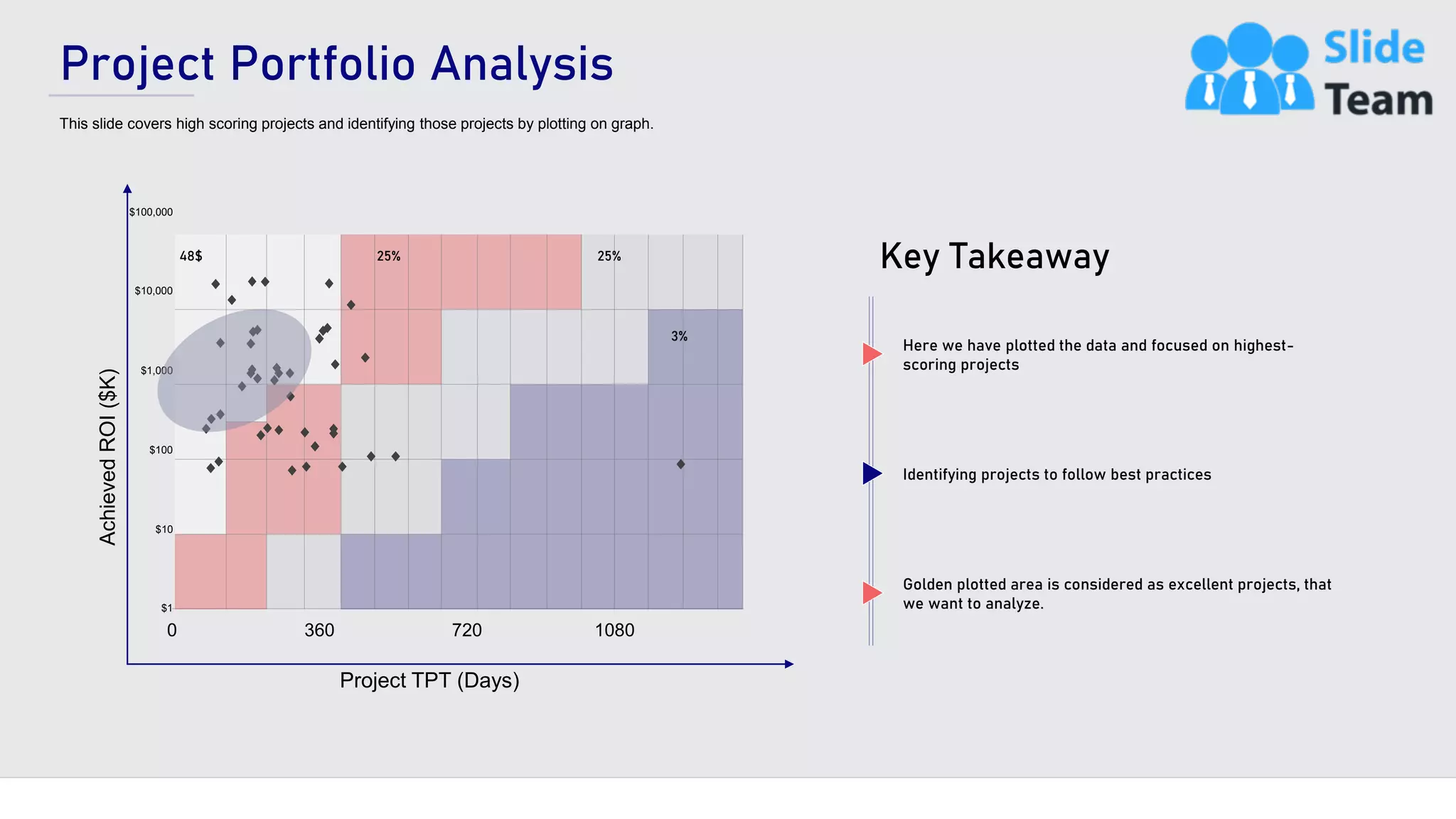 Project Portfolio Analysis

Slide Team

This slide covers high scoring projects and identifying those projects by plotting on graph.

$100,000
$10,000
$1,000
$100
$10
$1

48$
25%
25%
3%

Achieved ROI ($K)

0
360
720
1080

Project TPT (Days)

Key Takeaway

Here we have plotted the data and focused on highest-scoring projects

Identifying projects to follow best practices

Golden plotted area is considered as excellent projects, that we want to analyze.